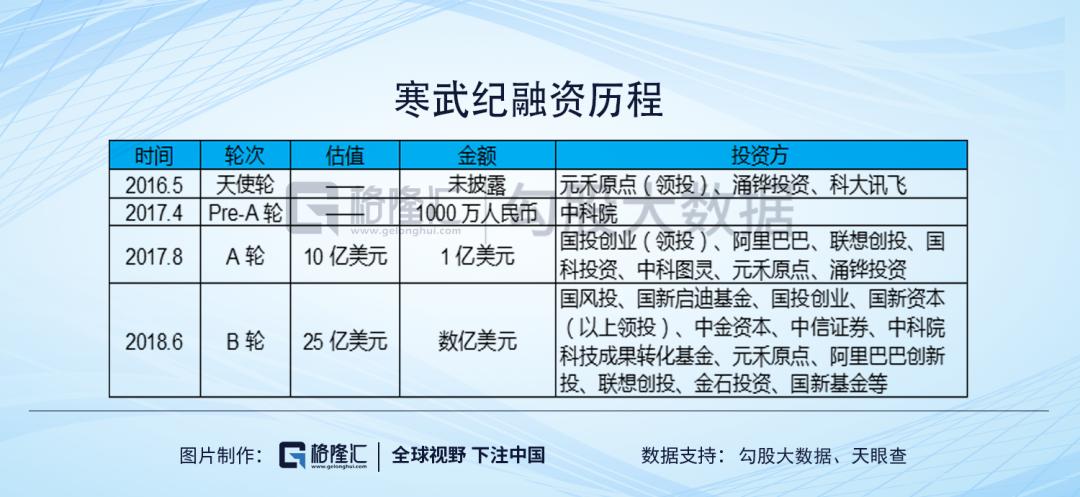 寒武纪融资历程

| 时间 | 轮次 | 估值 | 金额 | 投资方 |
|---|---|---|---|---|
| 2016.5 | 天使轮 | —— | 未披露 | 元禾原点（领投）、涌铧投资、科大讯飞 |
| 2017.4 | Pre-A 轮 | —— | 1000 万人民币 | 中科院 |
| 2017.8 | A 轮 | 10 亿美元 | 1 亿美元 | 国投创业（领投）、阿里巴巴、联想创投、国科投资、中科图灵、元禾原点、涌铧投资 |
| 2018.6 | B 轮 | 25 亿美元 | 数亿美元 | 国风投、国新启迪基金、国投创业、国新资本（以上领投）、中金资本、中信证券、中科院科技成果转化基金、元禾原点、阿里巴巴创新投、联想创投、金石投资、国新基金等 |

格隆汇 www.gelonghui.com 勾股大数据

图片制作： 格隆汇 www.gelonghui.com 全球视野 下注中国

数据支持： 勾股大数据、天眼查